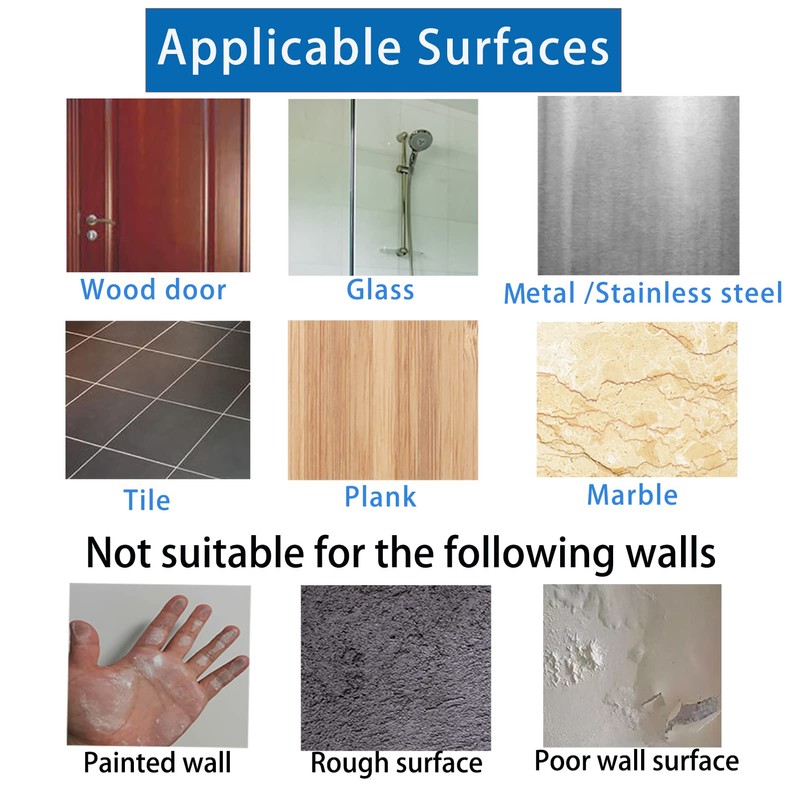 Applicable Surfaces

Wood door

Glass

Metal /Stainless steel

Tile

Plank

Marble

Not suitable for the following walls

Painted wall

Rough surface

Poor wall surface